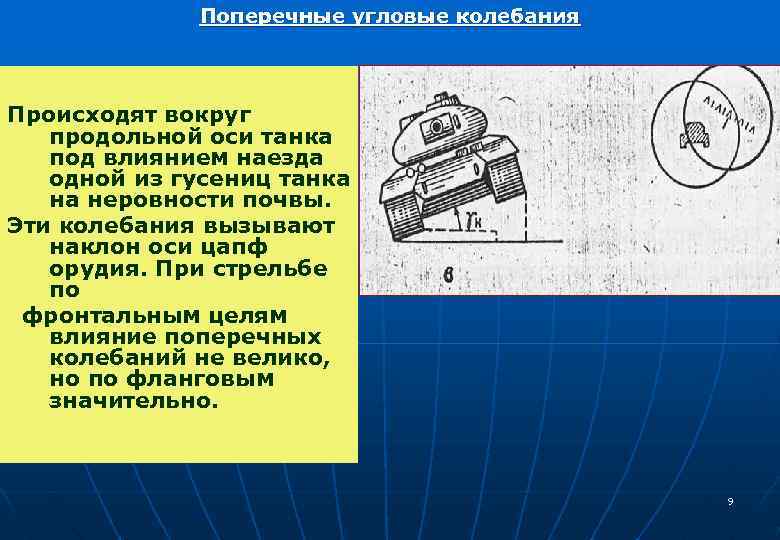 Поперечные угловые колебания

Происходят вокруг продольной оси танка под влиянием наезда одной из гусениц танка на неровности почвы.

Эти колебания вызывают наклон оси цапф орудия. При стрельбе по фронтальным целям влияние поперечных колебаний не велико, но по фланговым значительно.

$\gamma_к$

в

9